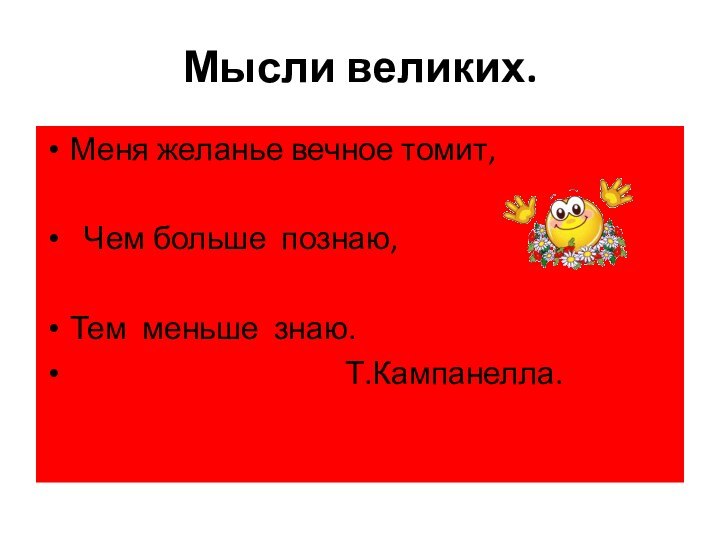 Мысли великих.

• Меня желанье вечное томит,

• Чем больше познаю,

• Тем меньше знаю.

• Т.Кампанелла.